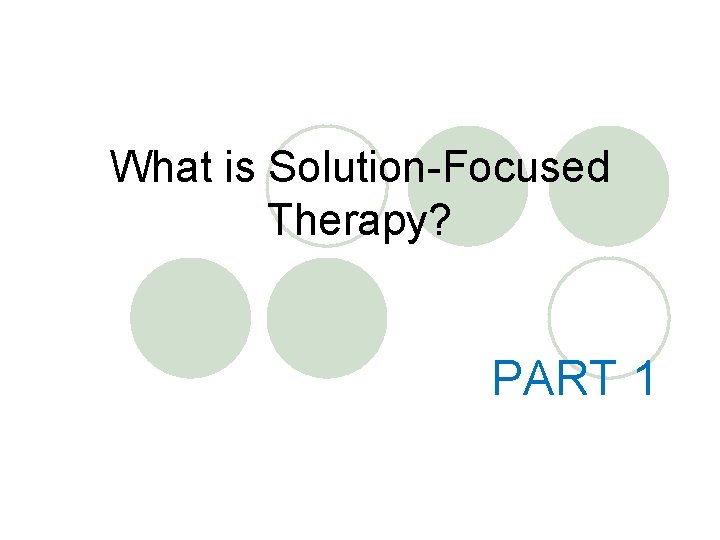 What is Solution-Focused Therapy?

PART 1